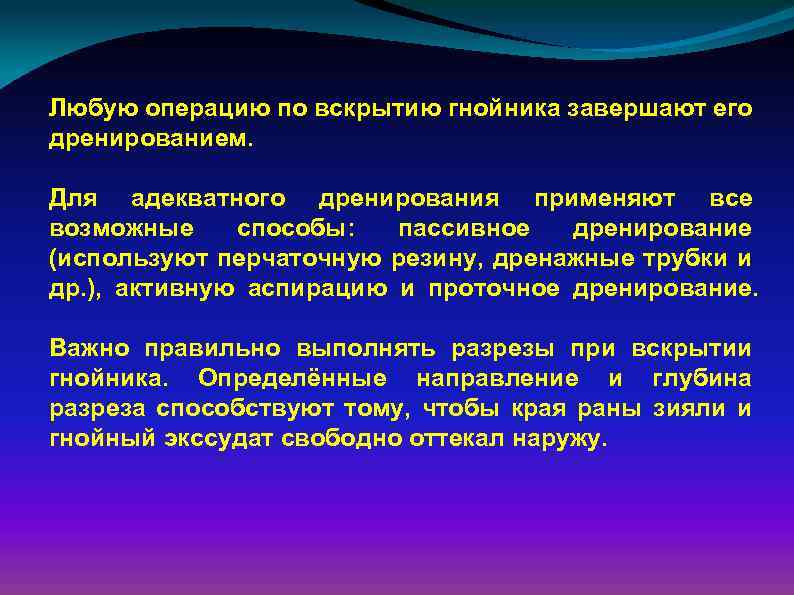 Любую операцию по вскрытию гнойника завершают его дренированием.

Для адекватного дренирования применяют все возможные способы: пассивное дренирование (используют перчаточную резину, дренажные трубки и др.), активную аспирацию и проточное дренирование.

Важно правильно выполнять разрезы при вскрытии гнойника. Определённые направление и глубина разреза способствуют тому, чтобы края раны зияли и гнойный экссудат свободно оттекал наружу.